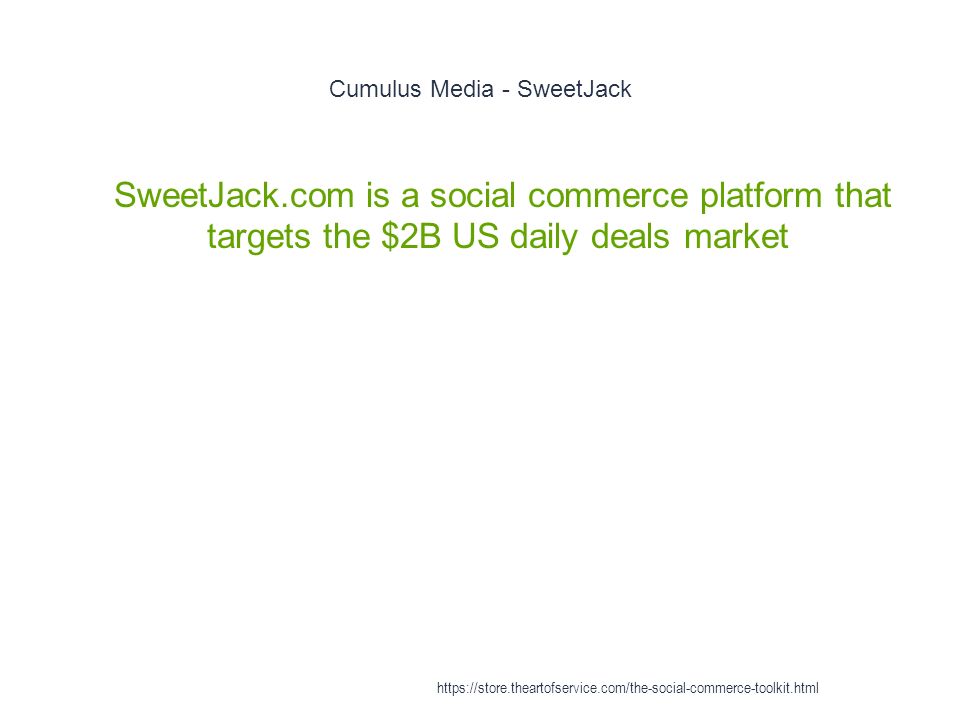 Cumulus Media - SweetJack

SweetJack.com is a social commerce platform that targets the \$2B US daily deals market

https://store.theartofservice.com/the-social-commerce-toolkit.html